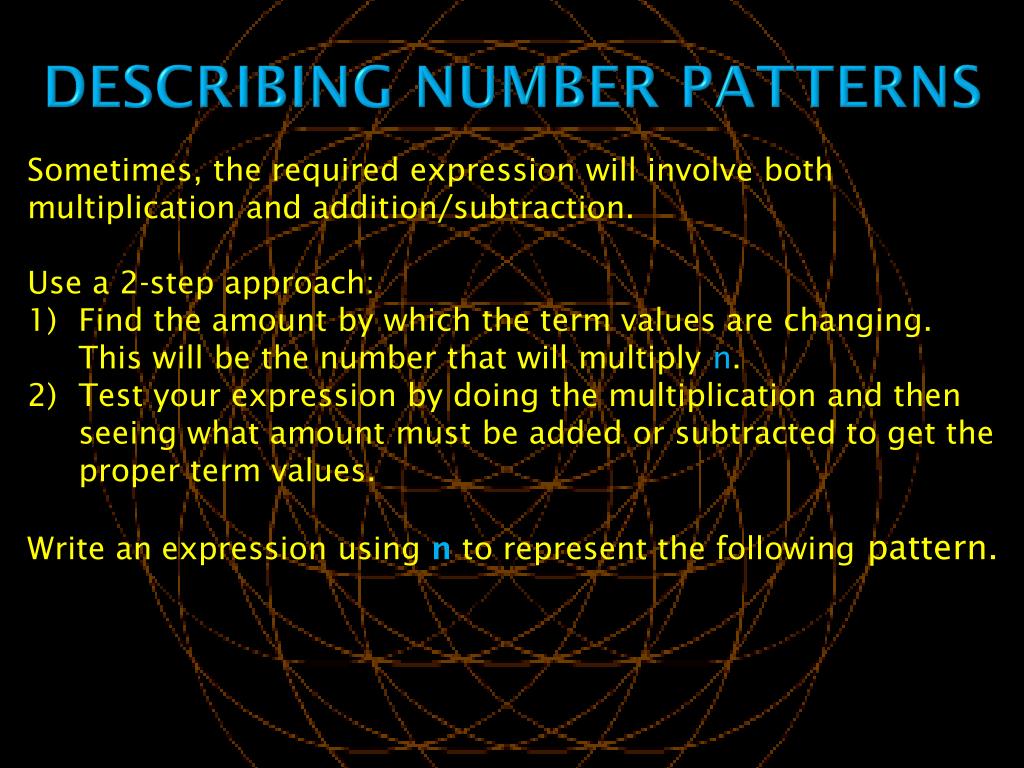 DESCRIBING NUMBER PATTERNS

Sometimes, the required expression will involve both multiplication and addition/subtraction.

Use a 2-step approach:
1) Find the amount by which the term values are changing. This will be the number that will multiply n.
2) Test your expression by doing the multiplication and then seeing what amount must be added or subtracted to get the proper term values.

Write an expression using n to represent the following pattern.